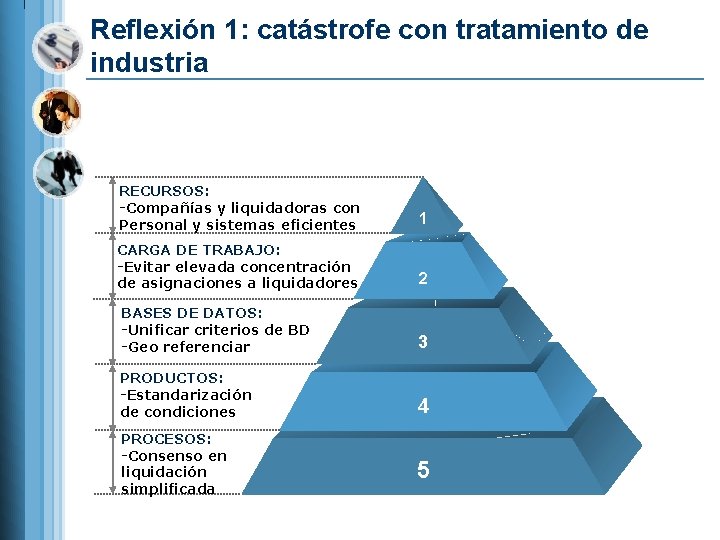 Reflexión 1: catástrofe con tratamiento de industria

RECURSOS:
-Compañías y liquidadoras con Personal y sistemas eficientes

1

CARGA DE TRABAJO:
-Evitar elevada concentración de asignaciones a liquidadores

2

BASES DE DATOS:
-Unificar criterios de BD
-Geo referenciar

3

PRODUCTOS:
-Estandarización de condiciones

4

PROCESOS:
-Consenso en liquidación simplificada

5